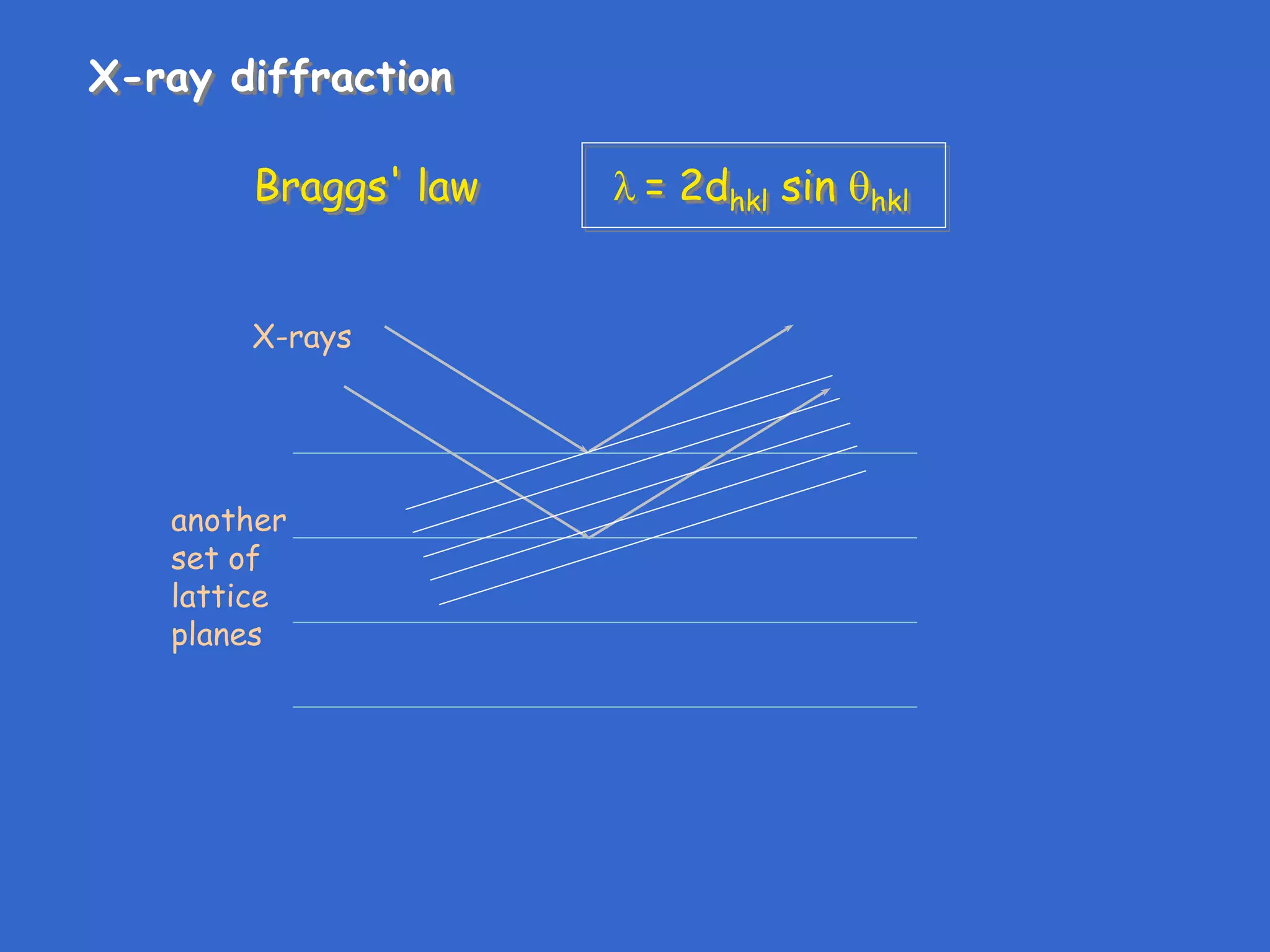 X-ray diffraction

Braggs' law

$\lambda = 2d_{hkl} \sin \theta_{hkl}$

X-rays

another set of lattice planes